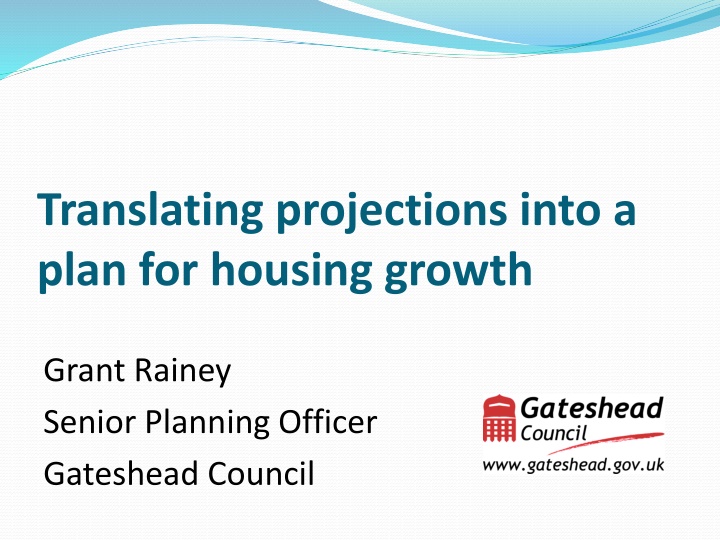 Translating projections into a plan for housing growth

Grant Rainey
Senior Planning Officer
Gateshead Council

Gateshead
Council
www.gateshead.gov.uk